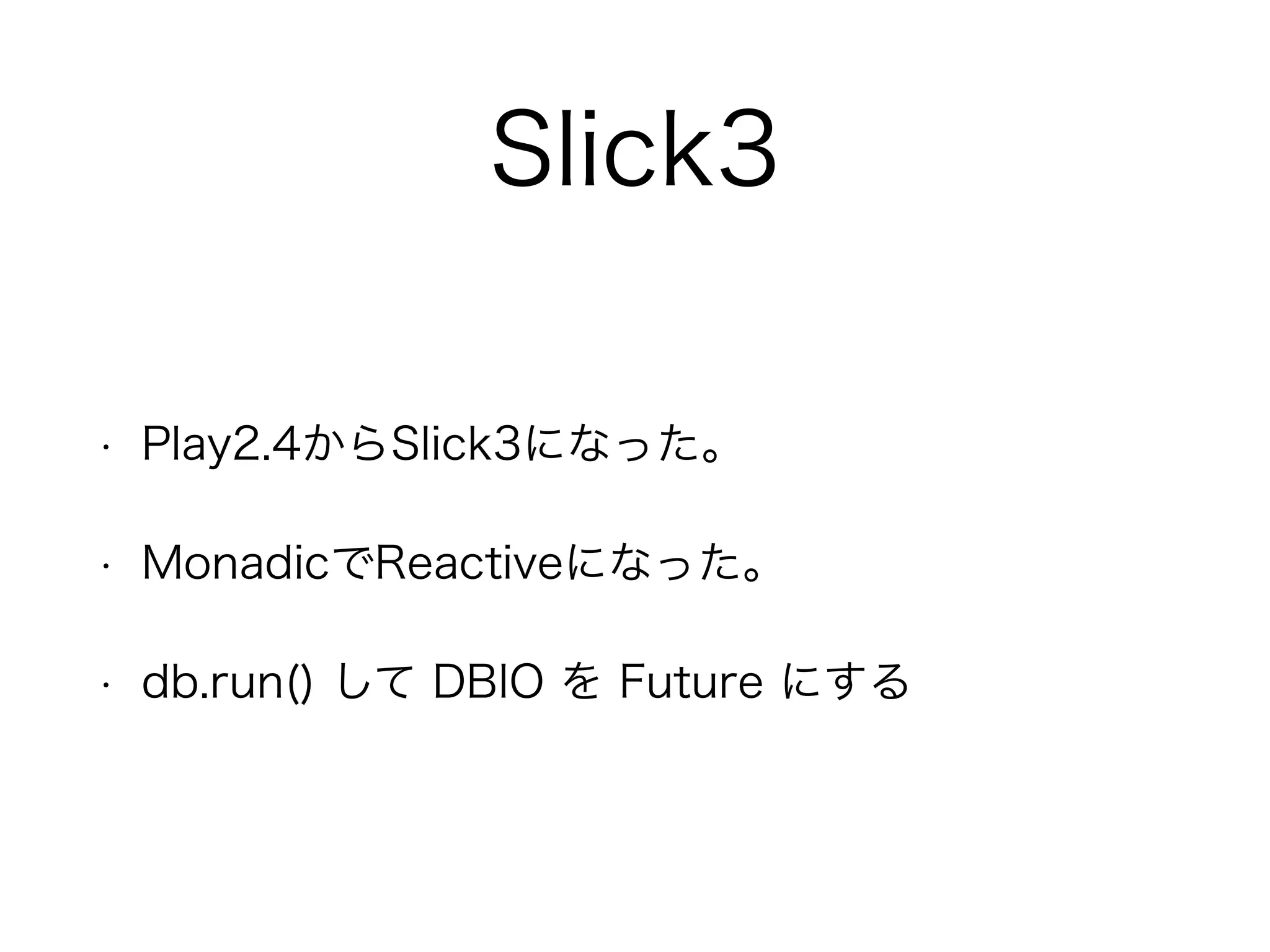 Slick3

• Play2.4からSlick3になった。

• MonadicでReactiveになった。

• db.run() して DBIO を Future にする